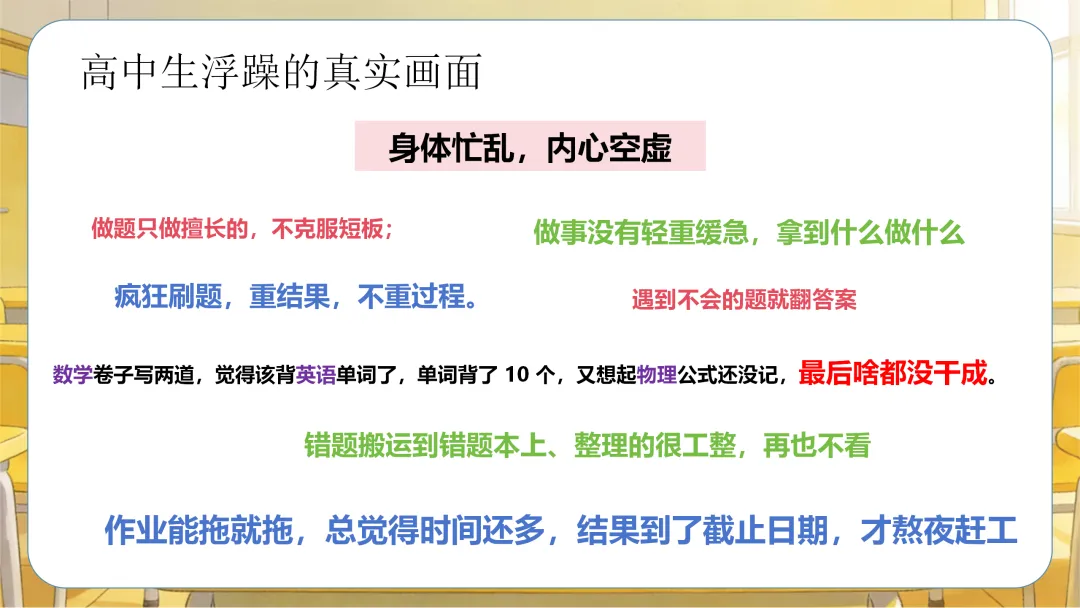 高中生浮躁的真实画面

身体忙乱，内心空虚

做题只做擅长的，不克服短板；

做事没有轻重缓急，拿到什么做什么

疯狂刷题，重结果，不重过程。

遇到不会的题就翻答案

数学卷子写两道，觉得该背英语单词了，单词背了 10 个，又想起物理公式还没记，最后啥都没干成。

错题搬运到错题本上、整理的很工整，再也不看

作业能拖就拖，总觉得时间还多，结果到了截止日期，才熬夜赶工